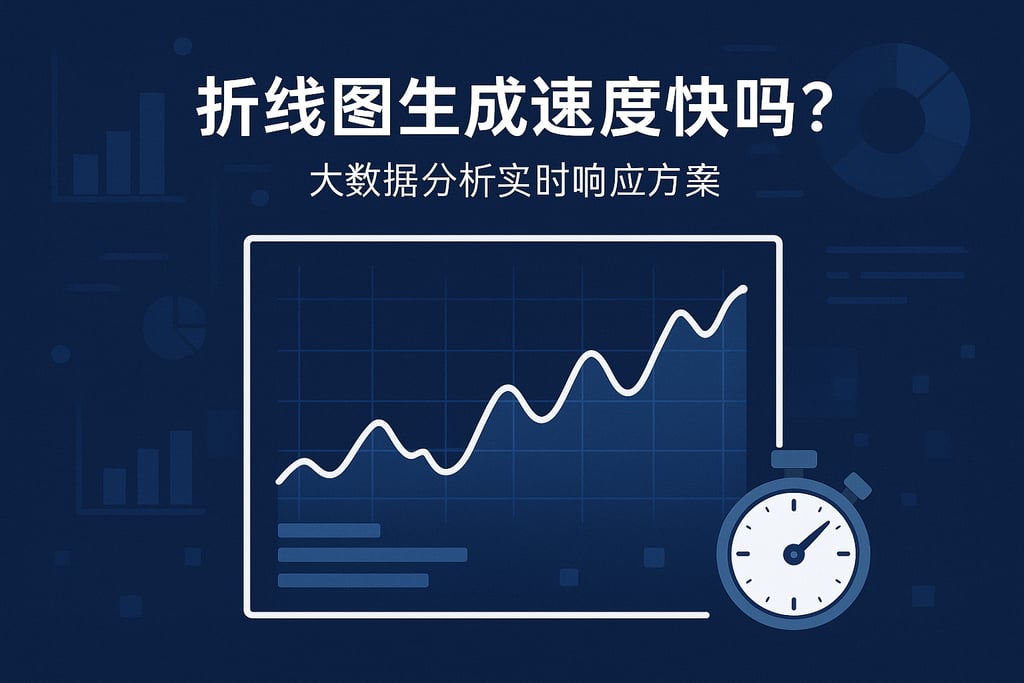 折线图生成速度快吗？

大数据分析实时响应方案